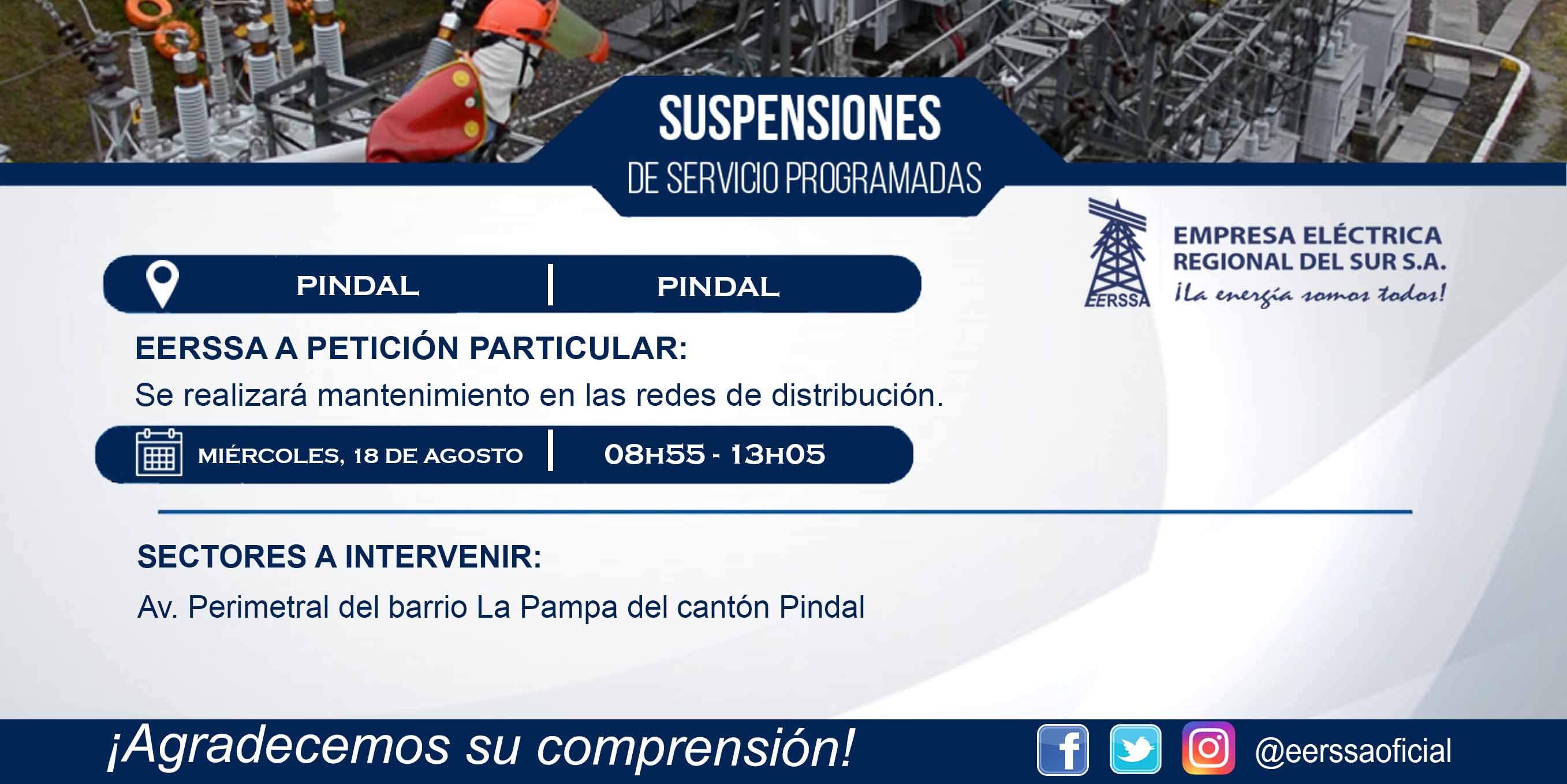 SUSPENSIONES
DE SERVICIO PROGRAMADAS

EERSSA
EMPRESA ELÉCTRICA REGIONAL DEL SUR S.A.
¡La energía somos todos!

PINDAL | PINDAL

EERSSA A PETICIÓN PARTICULAR:
Se realizará mantenimiento en las redes de distribución.

MIÉRCOLES, 18 DE AGOSTO | 08H55 - 13H05

SECTORES A INTERVENIR:
Av. Perimetral del barrio La Pampa del cantón Pindal

¡Agradecemos su comprensión!
@eerssaoficial